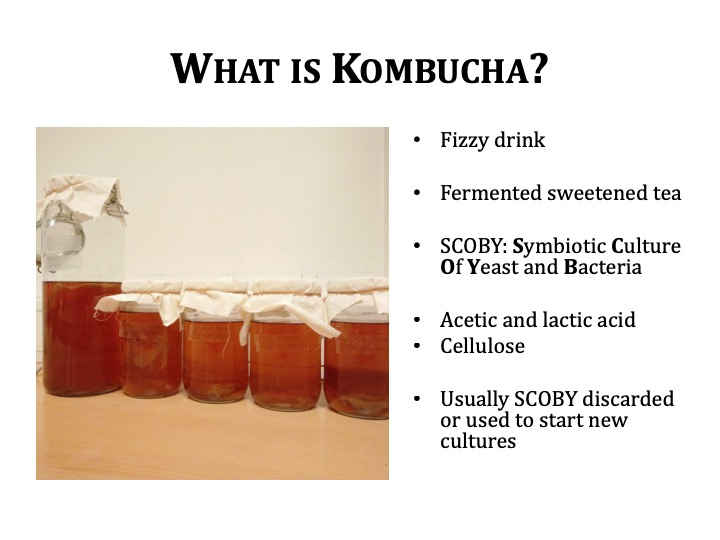 WHAT IS KOMBUCHA?

• Fizzy drink

• Fermented sweetened tea

• SCOBY: Symbiotic Culture Of Yeast and Bacteria

• Acetic and lactic acid
• Cellulose

• Usually SCOBY discarded or used to start new cultures